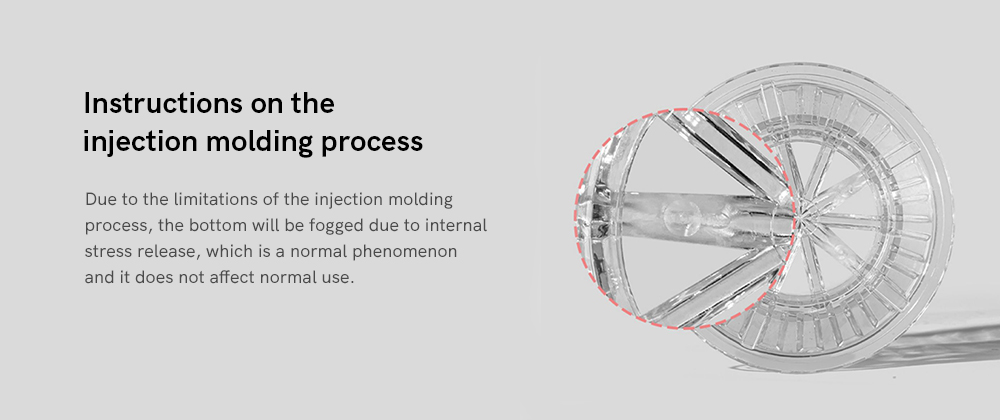 Instructions on the injection molding process

Due to the limitations of the injection molding process, the bottom will be fogged due to internal stress release, which is a normal phenomenon and it does not affect normal use.